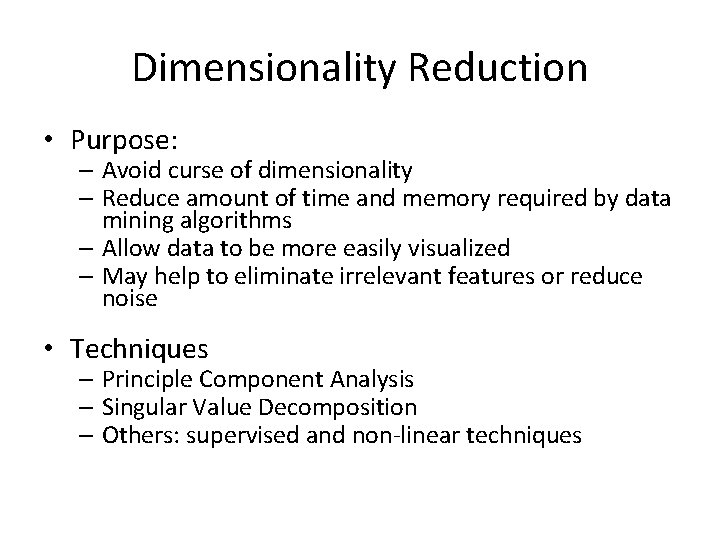 Dimensionality Reduction

• Purpose:
– Avoid curse of dimensionality
– Reduce amount of time and memory required by data mining algorithms
– Allow data to be more easily visualized
– May help to eliminate irrelevant features or reduce noise

• Techniques
– Principle Component Analysis
– Singular Value Decomposition
– Others: supervised and non-linear techniques